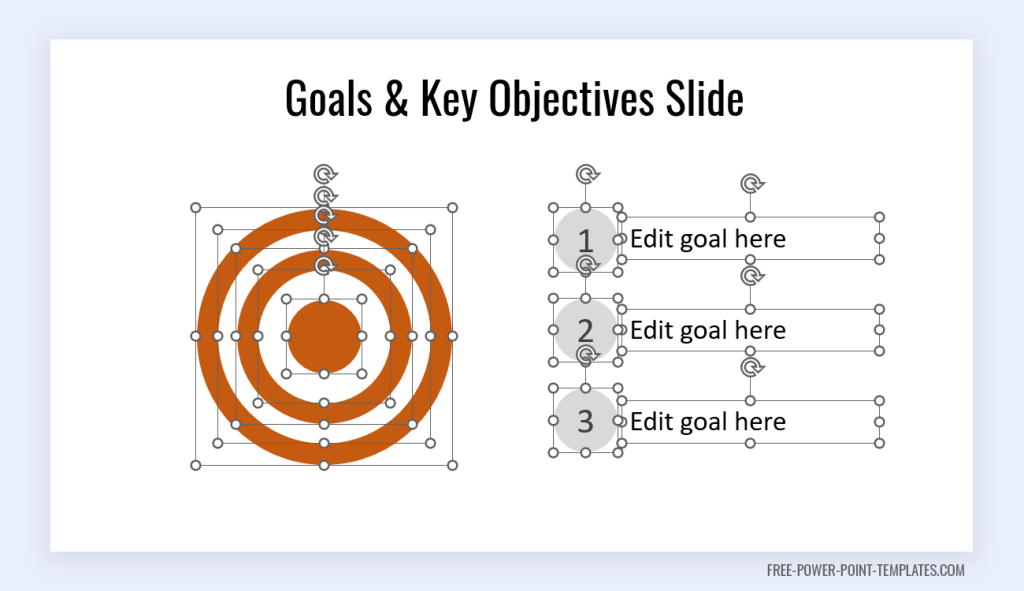 Goals & Key Objectives Slide

1 Edit goal here

2 Edit goal here

3 Edit goal here

FREE-POWER-POINT-TEMPLATES.COM